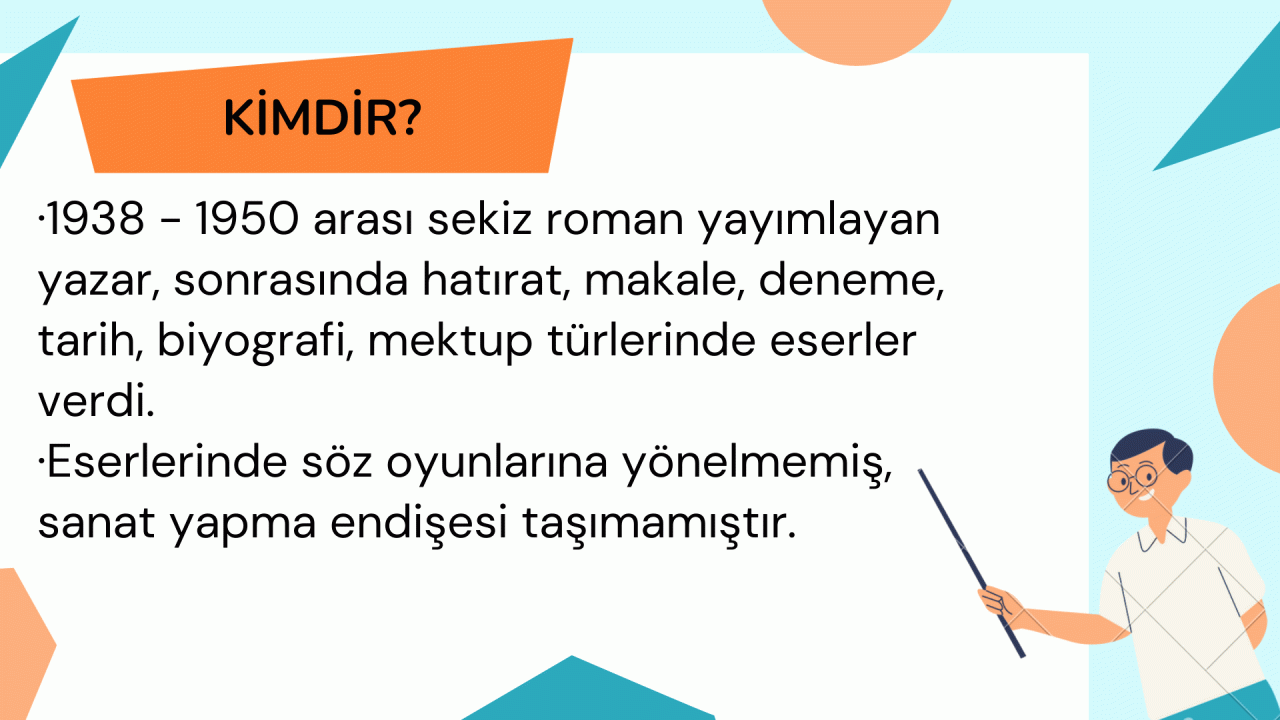 KİMDİR?

·1938 - 1950 arası sekiz roman yayımlayan yazar, sonrasında hatırat, makale, deneme, tarih, biyografi, mektup türlerinde eserler verdi.
·Eserlerinde söz oyunlarına yönelmemiş, sanat yapma endişesi taşımamıştır.